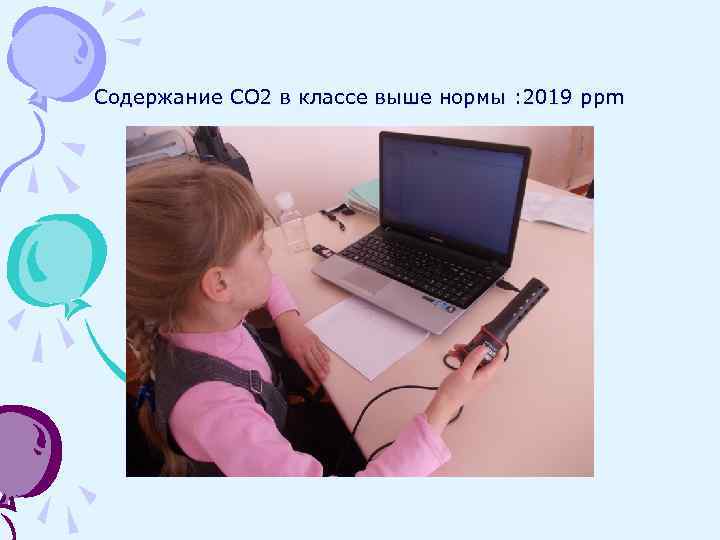 Содержание СО2 в классе выше нормы :2019 ppm